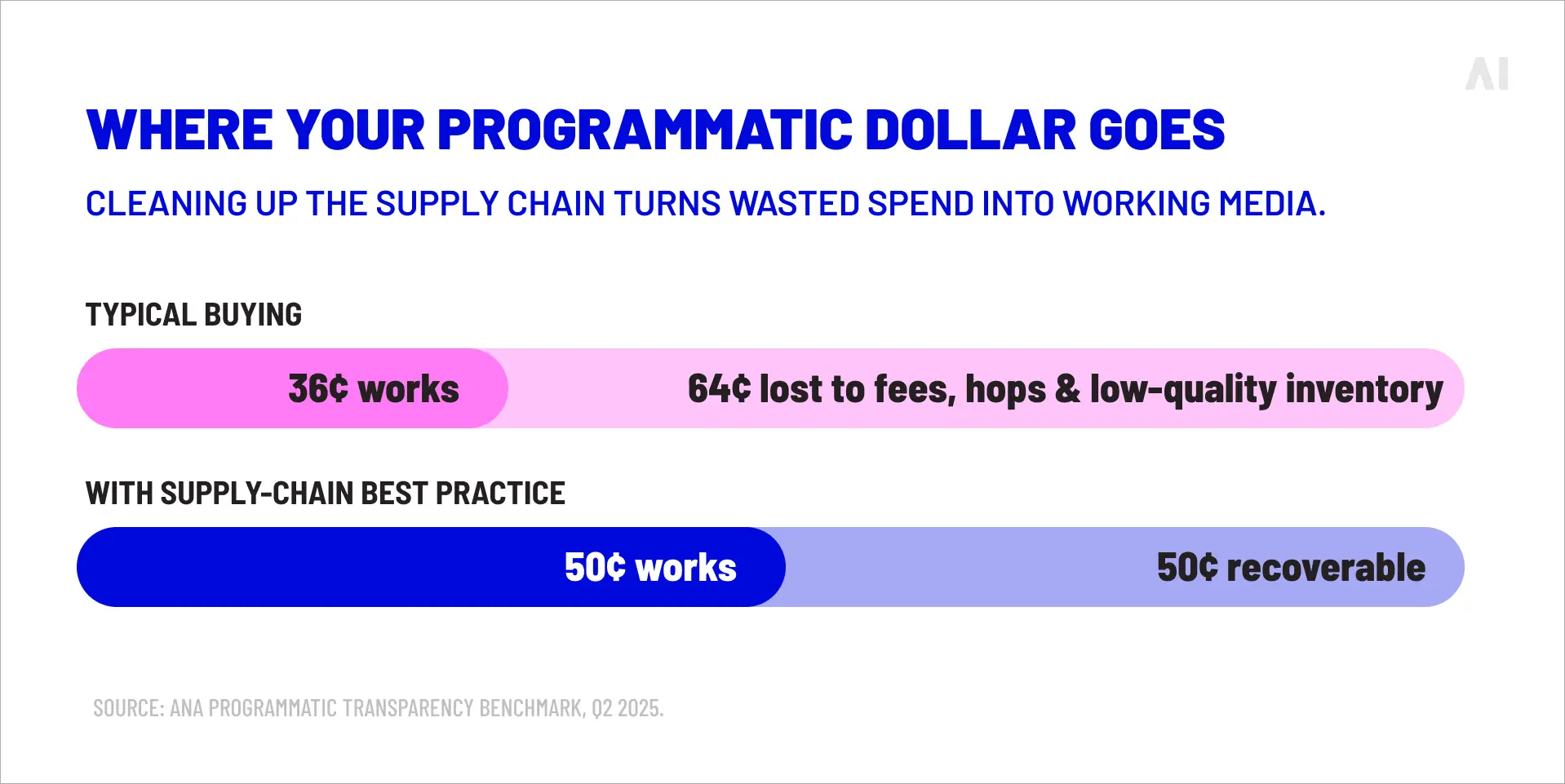 AI

WHERE YOUR PROGRAMMATIC DOLLAR GOES

CLEANING UP THE SUPPLY CHAIN TURNS WASTED SPEND INTO WORKING MEDIA.

TYPICAL BUYING

36¢ works

64¢ lost to fees, hops & low-quality inventory

WITH SUPPLY-CHAIN BEST PRACTICE

50¢ works

50¢ recoverable

SOURCE: ANA PROGRAMMATIC TRANSPARENCY BENCHMARK, Q2 2025.